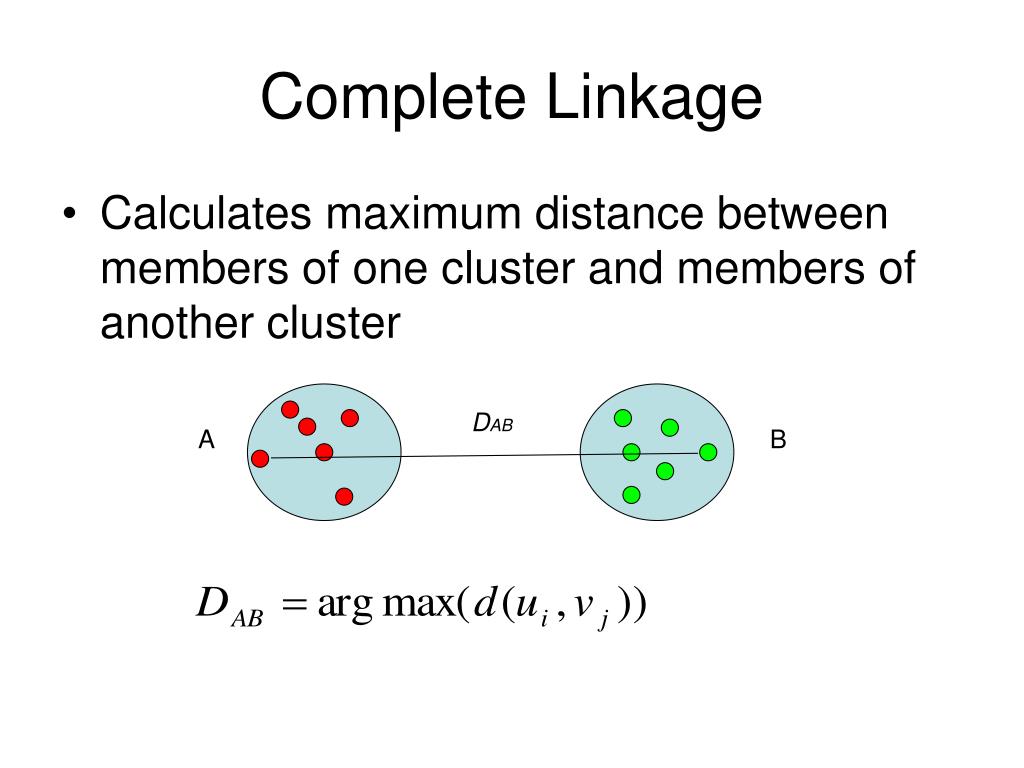 Complete Linkage

• Calculates maximum distance between members of one cluster and members of another cluster

A

$D_{AB}$

B

$D_{AB} = \arg\max(d(u_i, v_j))$